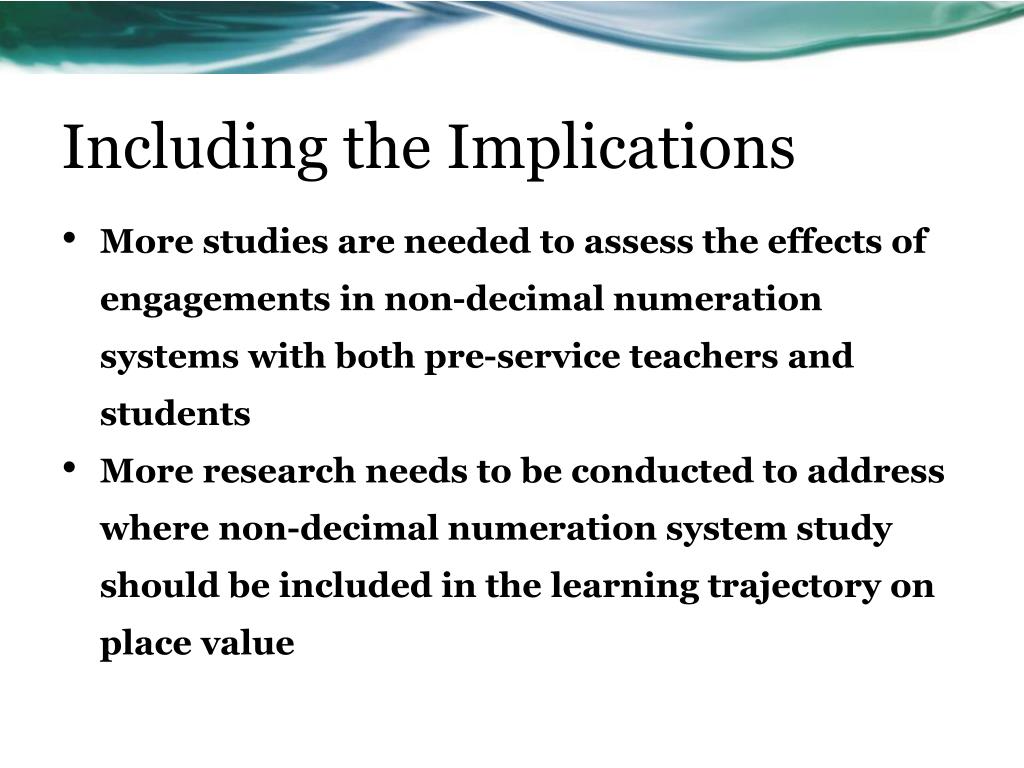 Including the Implications

• More studies are needed to assess the effects of engagements in non-decimal numeration systems with both pre-service teachers and students

• More research needs to be conducted to address where non-decimal numeration system study should be included in the learning trajectory on place value